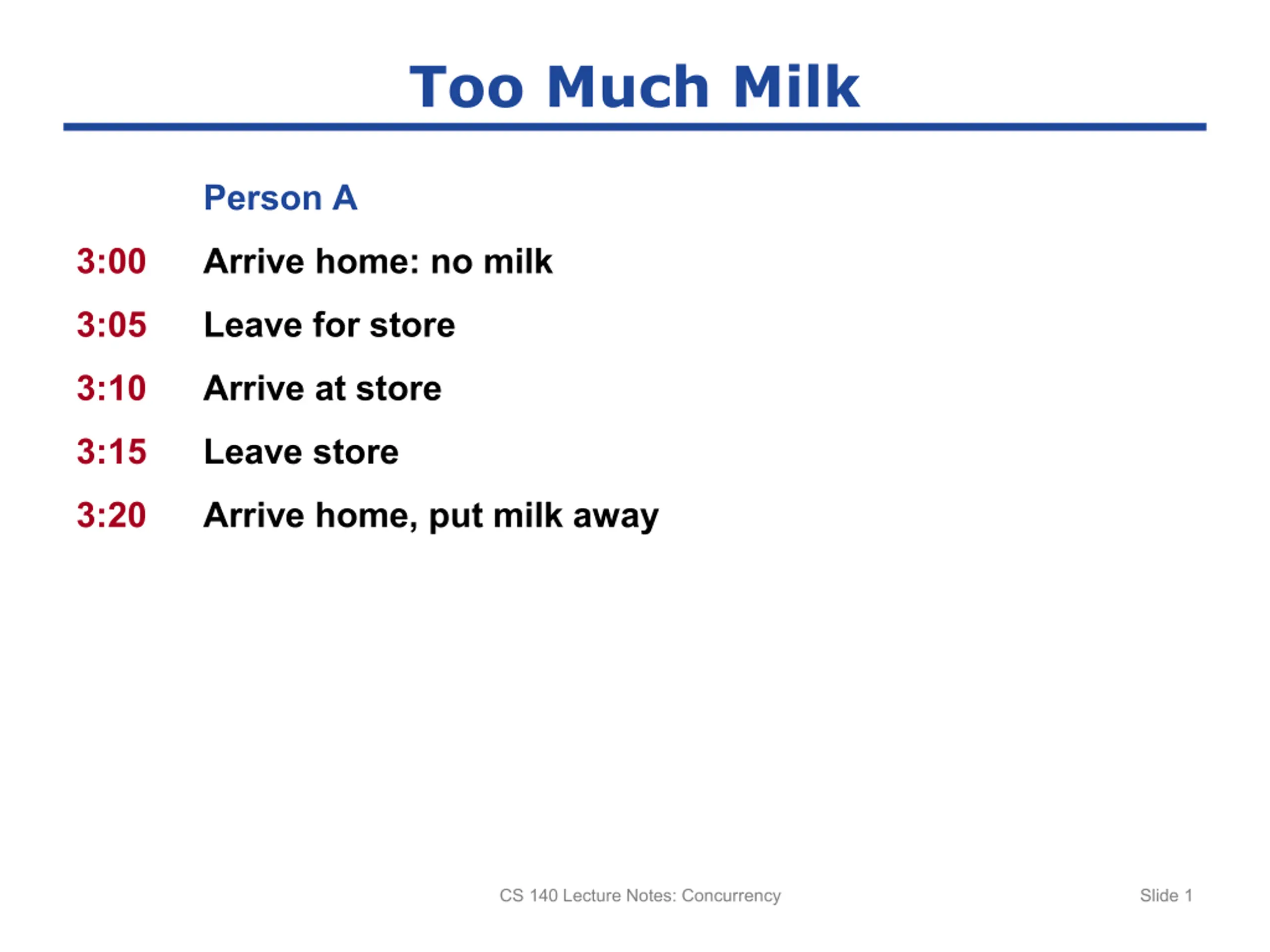 Too Much Milk

|  | Person A |
|---|---|
| 3:00 | Arrive home: no milk |
| 3:05 | Leave for store |
| 3:10 | Arrive at store |
| 3:15 | Leave store |
| 3:20 | Arrive home, put milk away |

CS 140 Lecture Notes: Concurrency

Slide 1